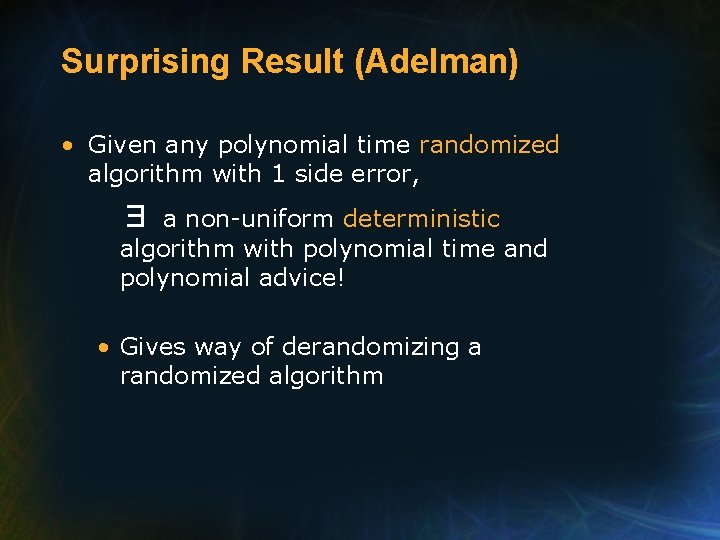 Surprising Result (Adelman)

• Given any polynomial time randomized algorithm with 1 side error,

$\exists$ a non-uniform deterministic algorithm with polynomial time and polynomial advice!

• Gives way of derandomizing a randomized algorithm